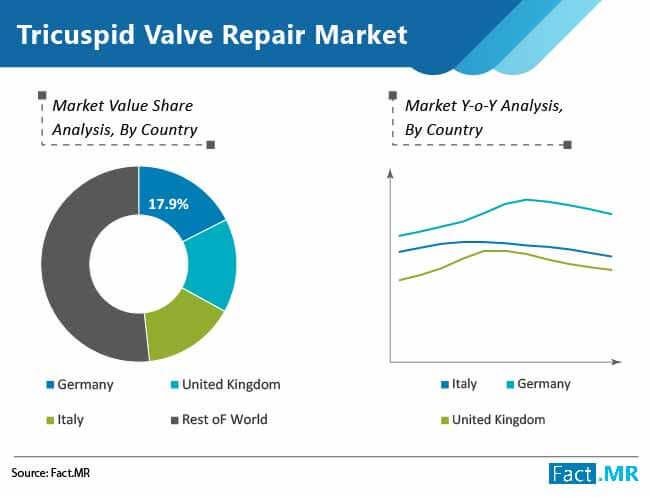 Tricuspid Valve Repair Market

Market Value Share Analysis, By Country

17.9%

Germany
United Kingdom
Italy
Rest oF World

Market Y-o-Y Analysis, By Country

Italy
Germany
United Kingdom

Source: Fact.MR

Fact.MR